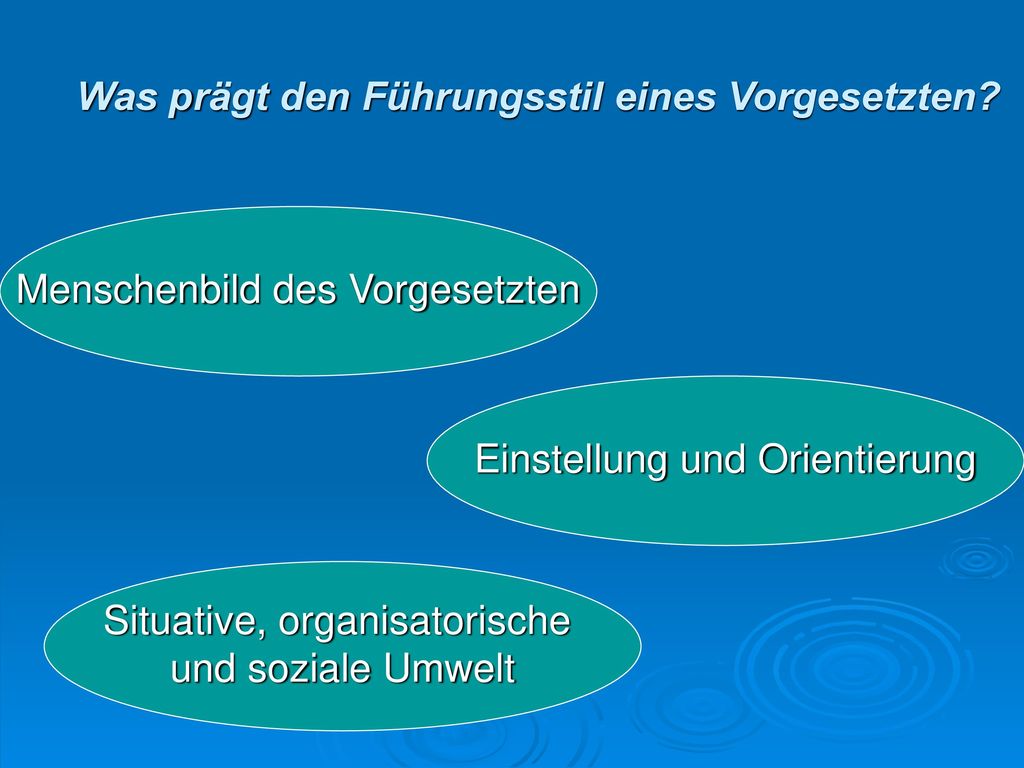 Was prägt den Führungsstil eines Vorgesetzten?

Menschenbild des Vorgesetzten

Einstellung und Orientierung

Situative, organisatorische und soziale Umwelt